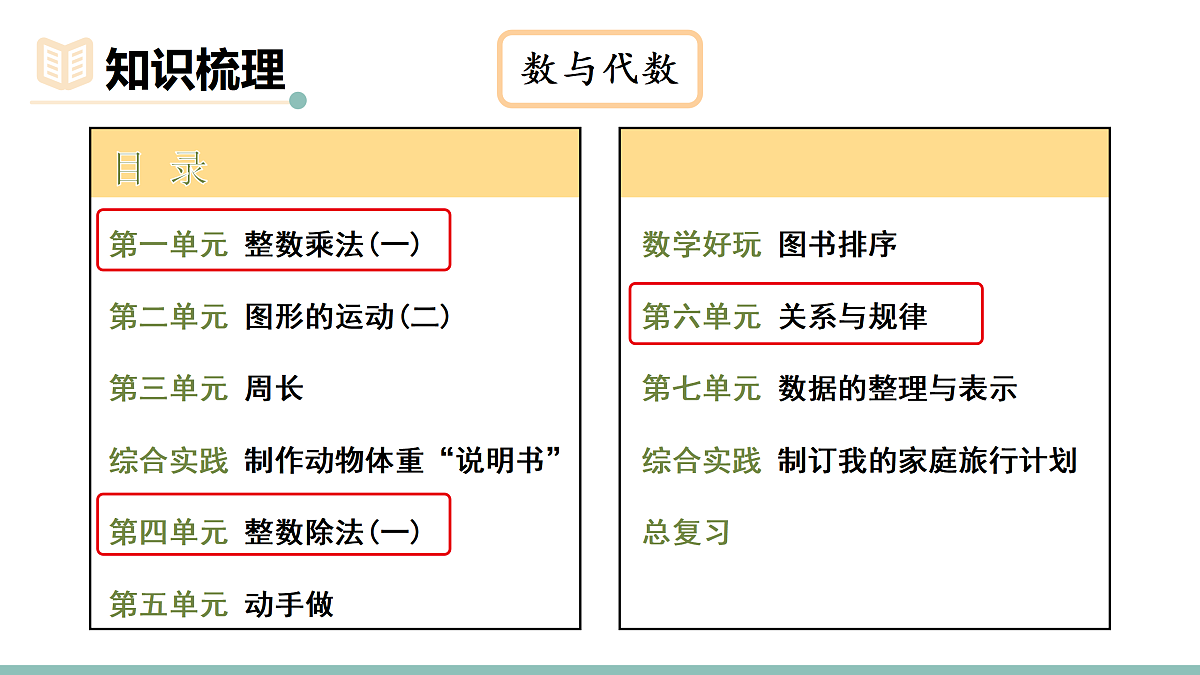 知识梳理

数与代数

目 录

第一单元 整数乘法(一)

第二单元 图形的运动(二)

第三单元 周长

综合实践 制作动物体重“说明书”

第四单元 整数除法(一)

第五单元 动手做

数学好玩 图书排序

第六单元 关系与规律

第七单元 数据的整理与表示

综合实践 制订我的家庭旅行计划

总复习